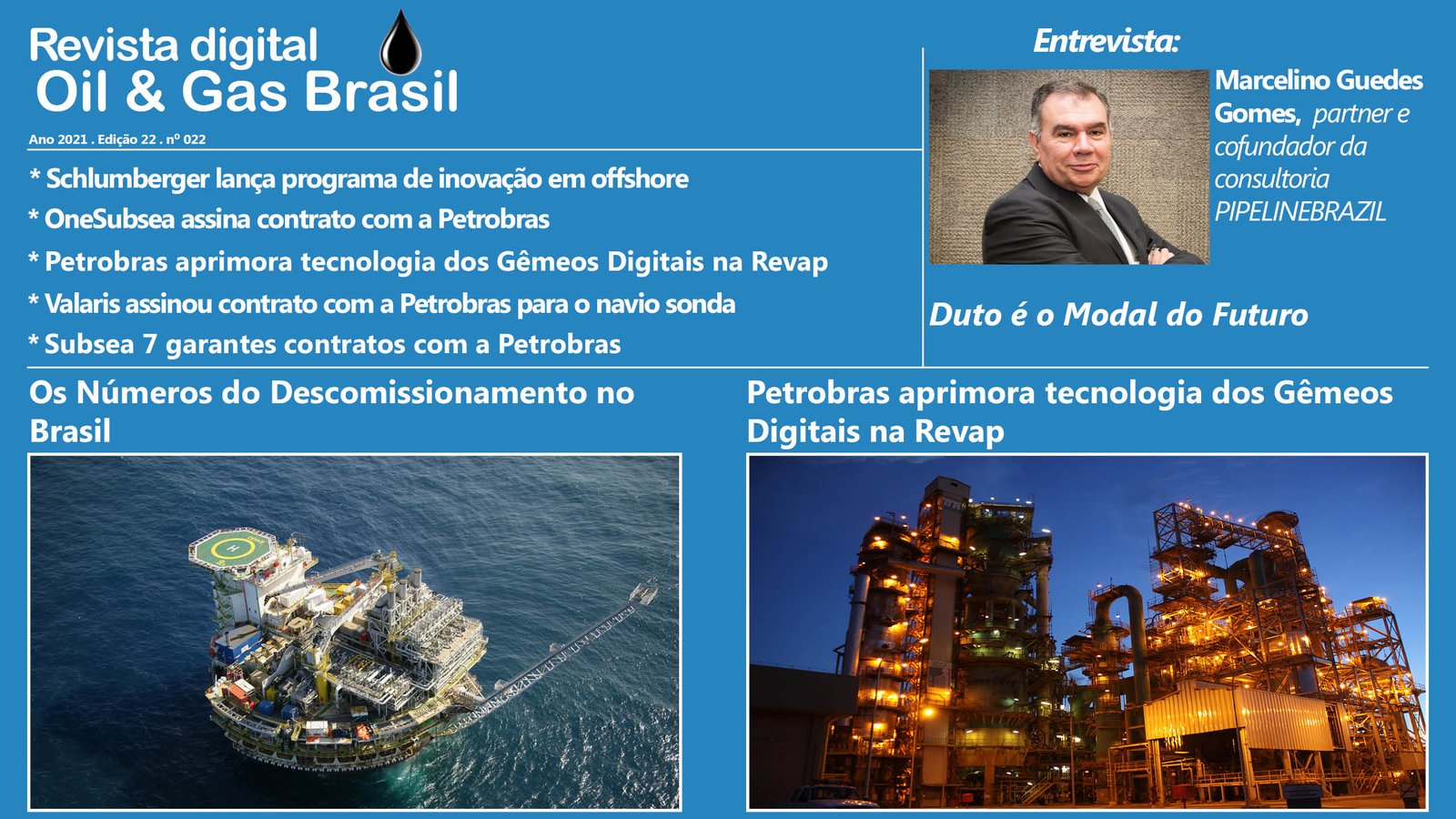 Revista digital
Oil & Gas Brasil

Ano 2021 . Edição 22 . nº 022

* Schlumberger lança programa de inovação em offshore
* OneSubsea assina contrato com a Petrobras
* Petrobras aprimora tecnologia dos Gêmeos Digitais na Revap
* Valaris assinou contrato com a Petrobras para o navio sonda
* Subsea 7 garantes contratos com a Petrobras

Entrevista:

Marcelino Guedes Gomes, partner e cofundador da consultoria PIPELINEBRAZIL

Duto é o Modal do Futuro

Os Números do Descomissionamento no Brasil

Petrobras aprimora tecnologia dos Gêmeos Digitais na Revap